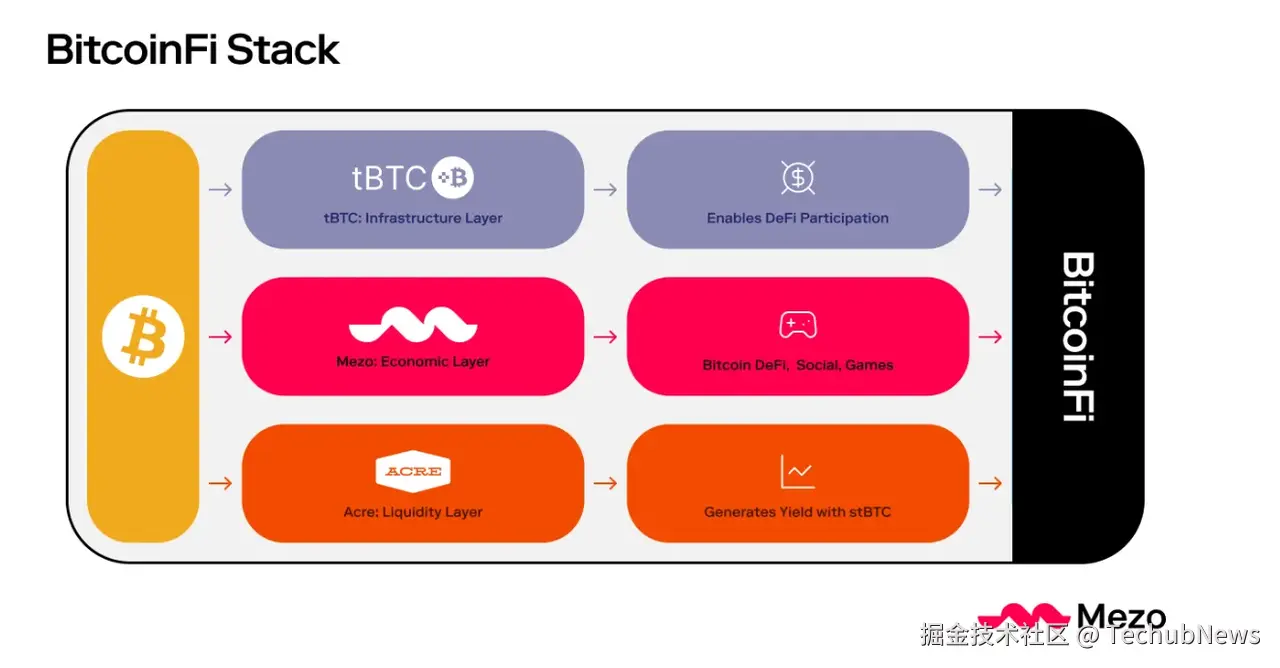 BitcoinFi Stack

tBTC

tBTC: Infrastructure Layer

Enables DeFi Participation

Mezo: Economic Layer

Bitcoin DeFi, Social, Games

ACRE

Acre: Liquidity Layer

Generates Yield with stBTC

BitcoinFi

Mezo

掘金技术社区 @ TechubNews